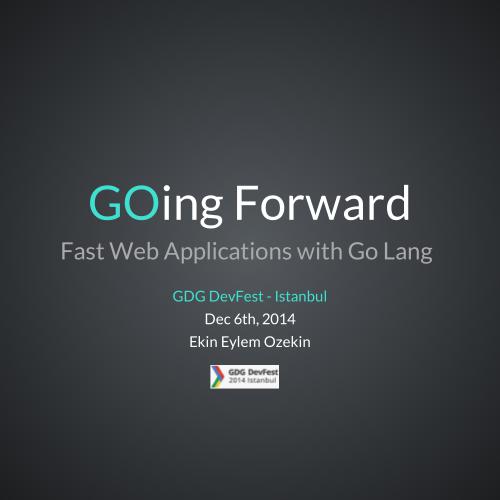 GOing Forward

Fast Web Applications with Go Lang

GDG DevFest - Istanbul
Dec 6th, 2014
Ekin Eylem Ozekin

GDG DevFest
2014 Istanbul